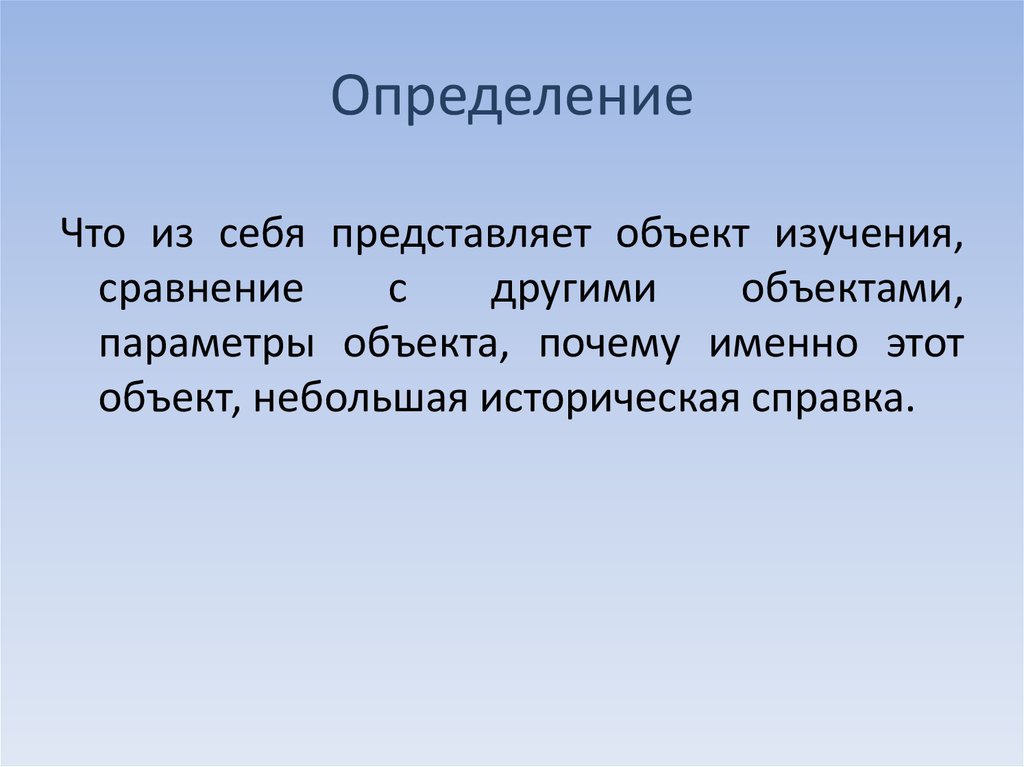 Определение

Что из себя представляет объект изучения, сравнение с другими объектами, параметры объекта, почему именно этот объект, небольшая историческая справка.